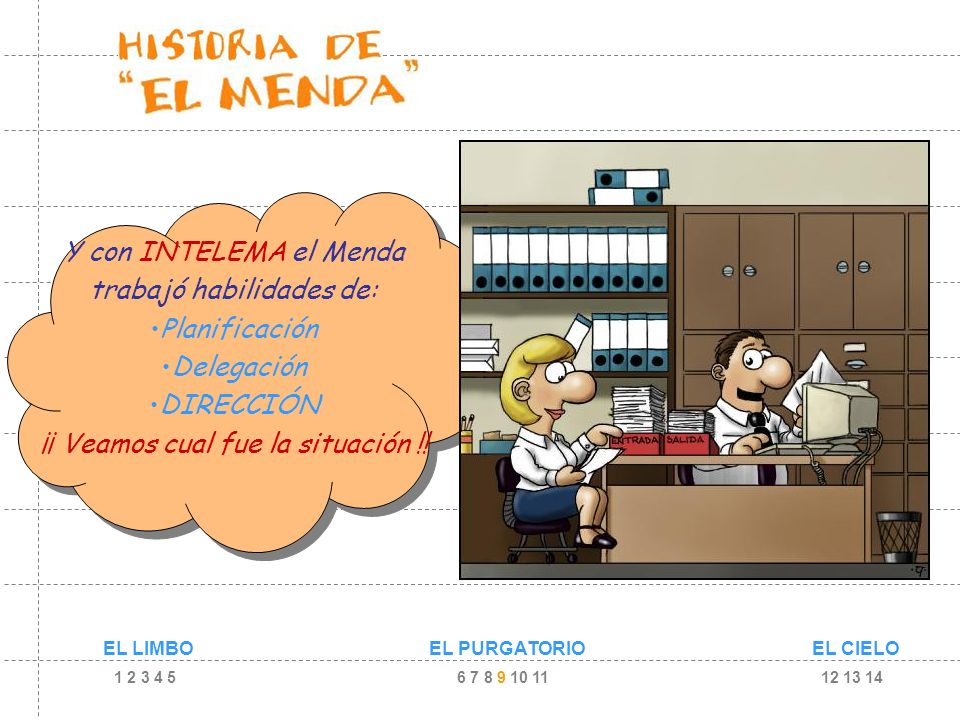 HISTORIA DE "EL MENDA"

Y con INTELEMA el Menda trabajó habilidades de:
•Planificación
•Delegación
•DIRECCIÓN
¡¡ Veamos cual fue la situación !!

ENTRADA SALIDA

EL LIMBO
1 2 3 4 5

EL PURGATORIO
6 7 8 9 10 11

EL CIELO
12 13 14